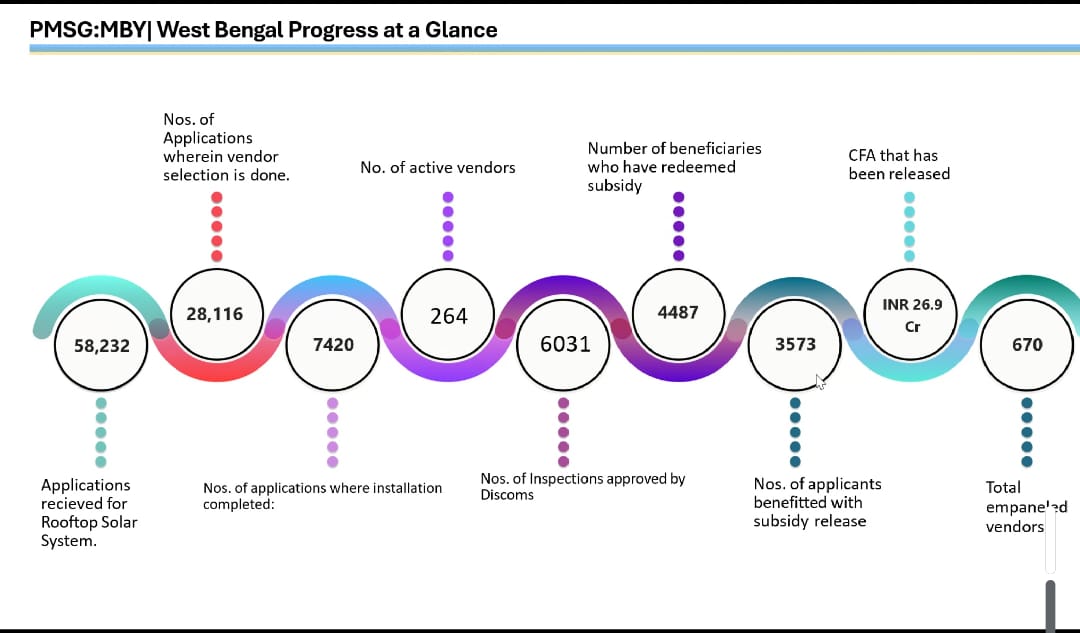 PMSG:MBY| West Bengal Progress at a Glance

Nos. of Applications wherein vendor selection is done.

No. of active vendors

Number of beneficiaries who have redeemed subsidy

CFA that has been released

58,232

28,116

7420

264

6031

4487

3573

INR 26.9 Cr

670

Applications recieved for Rooftop Solar System.

Nos. of applications where installation completed:

Nos. of Inspections approved by Discoms

Nos. of applicants benefitted with subsidy release

Total empaneled vendors